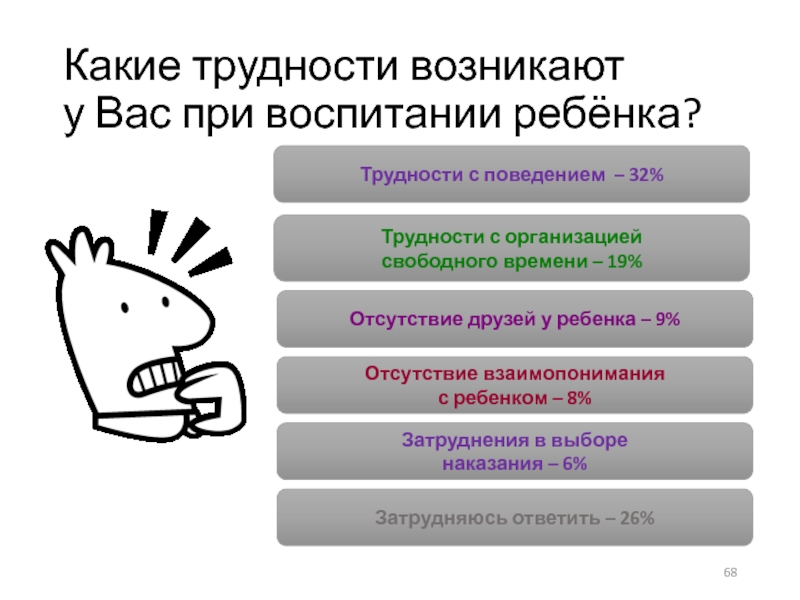 Какие трудности возникают у Вас при воспитании ребёнка?

Трудности с поведением – 32%

Трудности с организацией свободного времени – 19%

Отсутствие друзей у ребенка – 9%

Отсутствие взаимопонимания с ребенком – 8%

Затруднения в выборе наказания – 6%

Затрудняюсь ответить – 26%

68